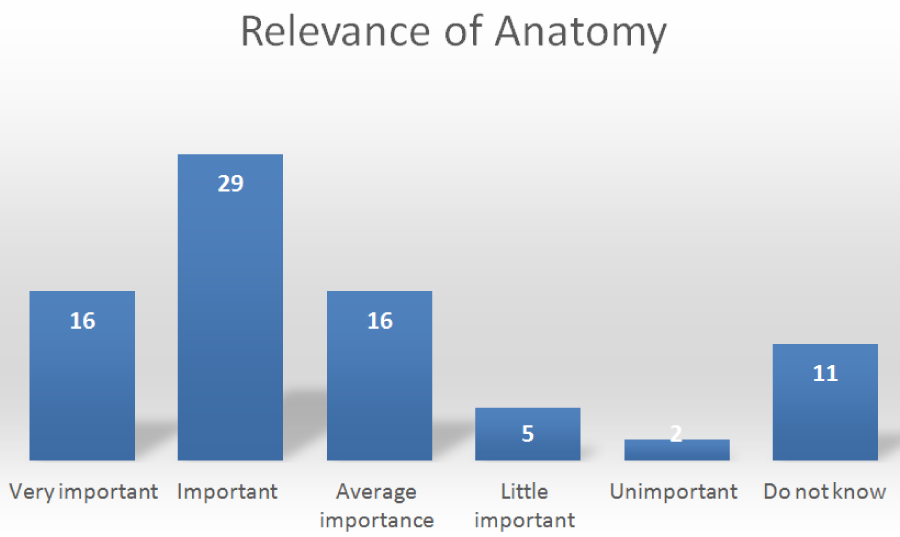 Relevance of Anatomy

16
29
16
5
2
11

Very important
Important
Average importance
Little important
Unimportant
Do not know